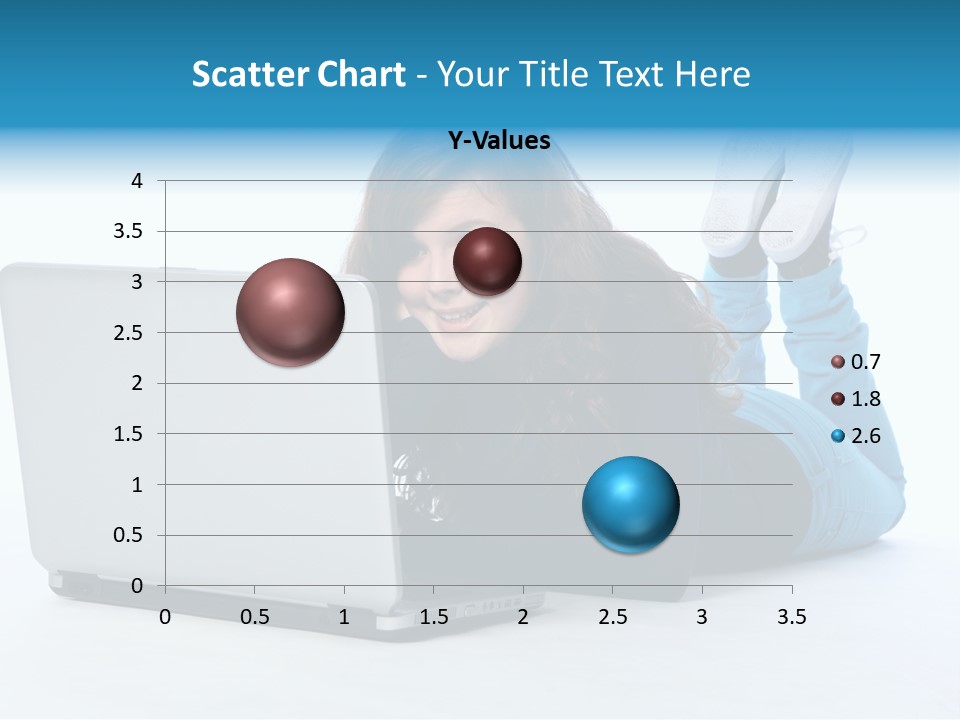 Scatter Chart - Your Title Text Here

Y-Values

4
3.5
3
2.5
2
1.5
1
0.5
0

0 0.5 1 1.5 2 2.5 3 3.5

0.7
1.8
2.6